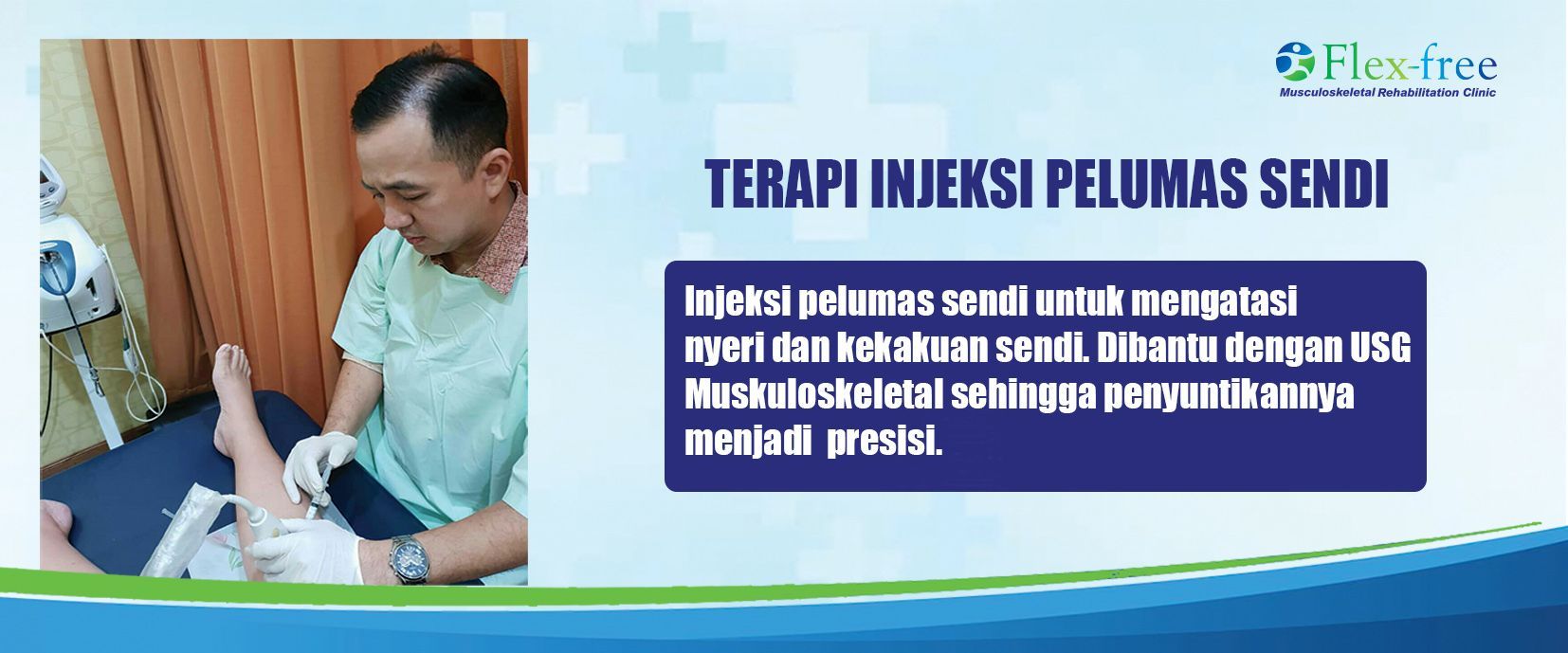 Flex-free
Musculoskeletal Rehabilitation Clinic

TERAPI INJEKSI PELUMAS SENDI

Injeksi pelumas sendi untuk mengatasi nyeri dan kekakuan sendi. Dibantu dengan USG Muskuloskeletal sehingga penyuntikannya menjadi presisi.